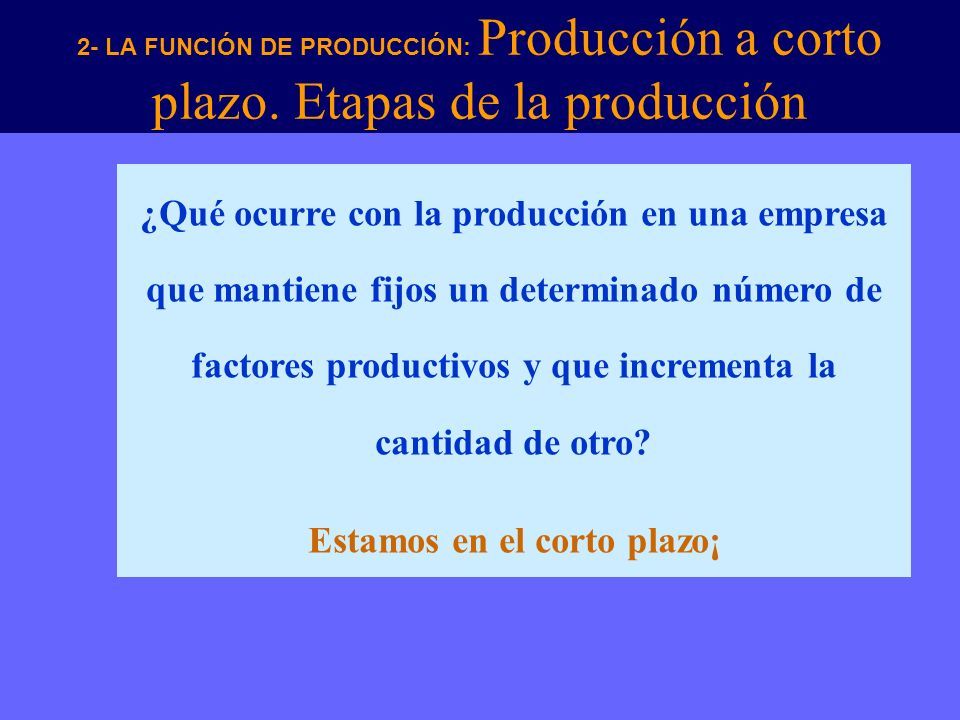 2- LA FUNCIÓN DE PRODUCCIÓN: Producción a corto plazo. Etapas de la producción

¿Qué ocurre con la producción en una empresa que mantiene fijos un determinado número de factores productivos y que incrementa la cantidad de otro?

Estamos en el corto plazo¡